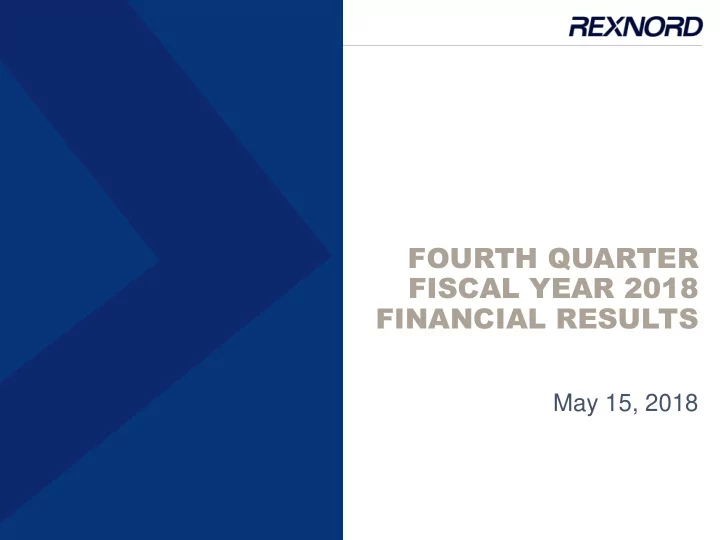 REXNORD

FOURTH QUARTER FISCAL YEAR 2018 FINANCIAL RESULTS

May 15, 2018